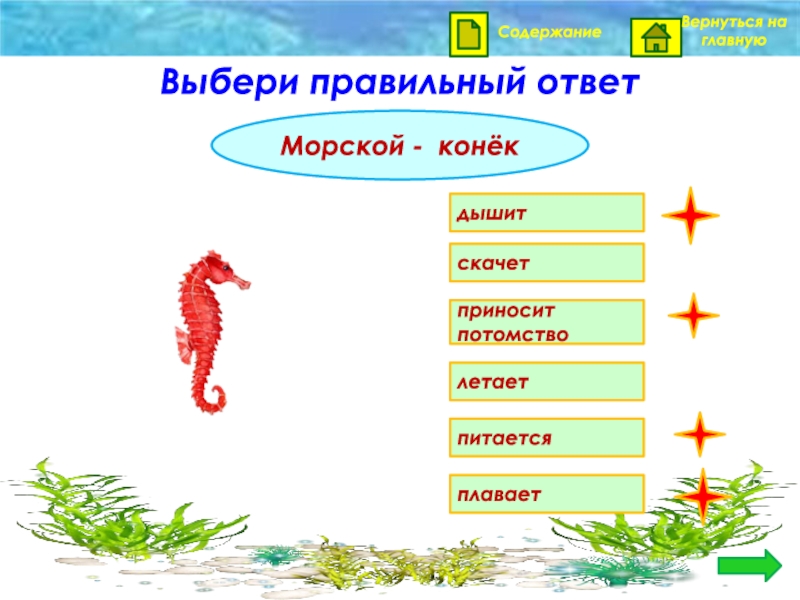 Содержание

Вернуться на главную

Выбери правильный ответ

Морской - конёк

дышит

скачет

приносит потомство

летает

питается

плавает